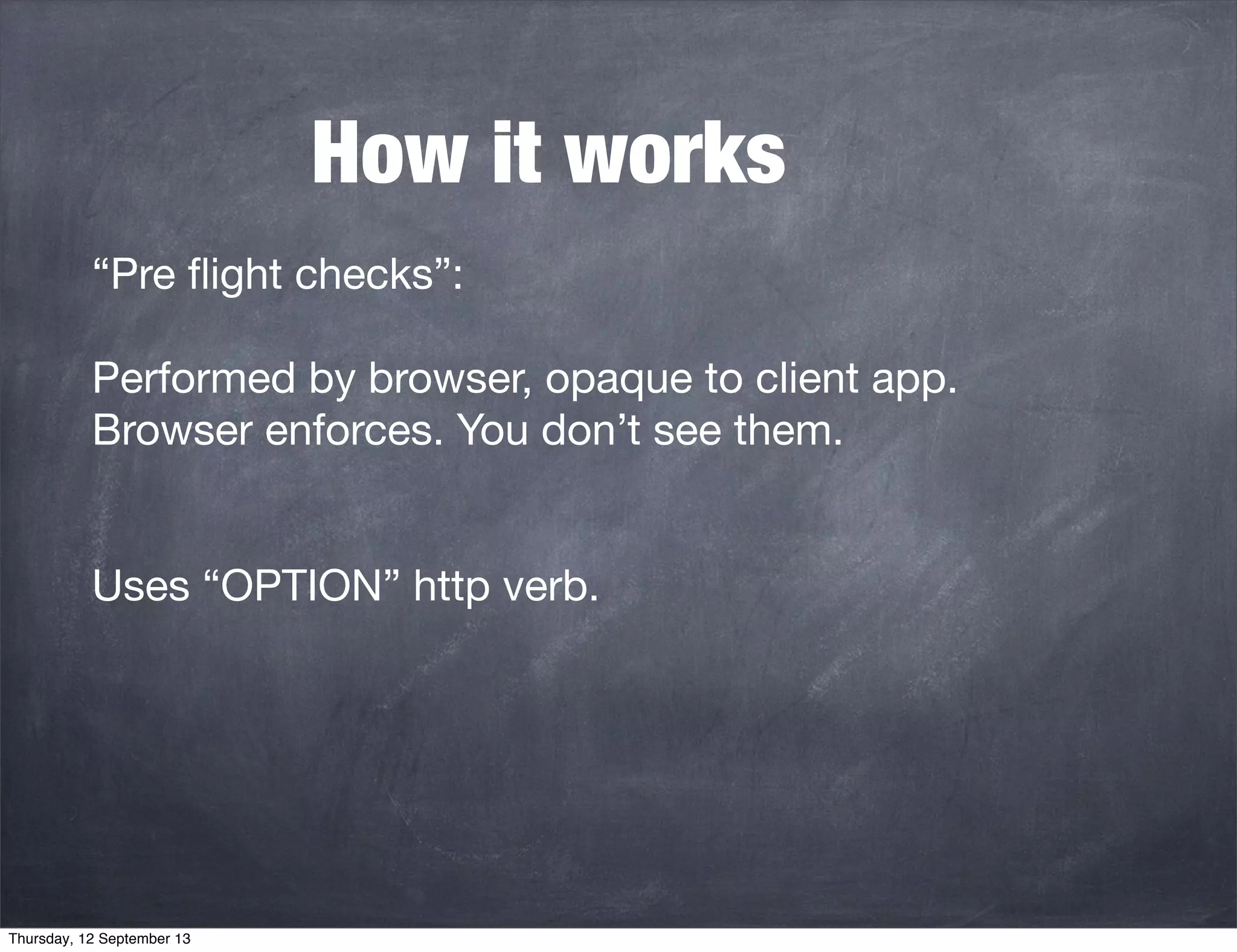 How it works

“Pre flight checks”:

Performed by browser, opaque to client app. Browser enforces. You don’t see them.

Uses “OPTION” http verb.

Thursday, 12 September 13